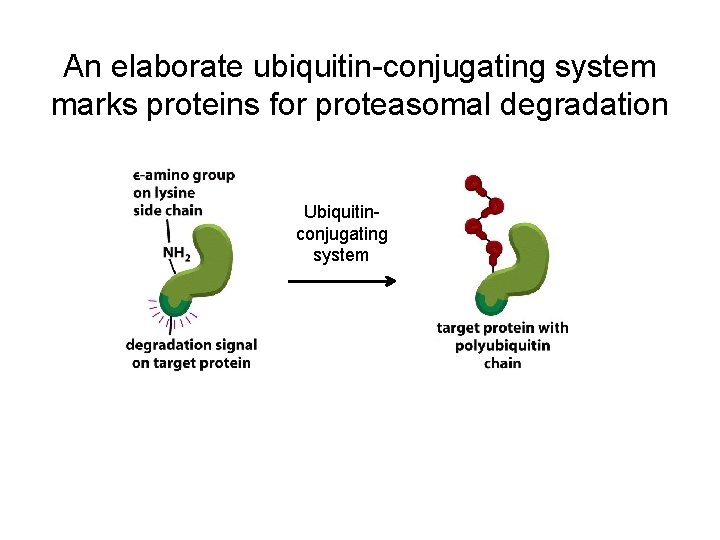 An elaborate ubiquitin-conjugating system marks proteins for proteasomal degradation

ϵ-amino group on lysine side chain

$NH_2$

degradation signal on target protein

Ubiquitin-conjugating system

target protein with polyubiquitin chain